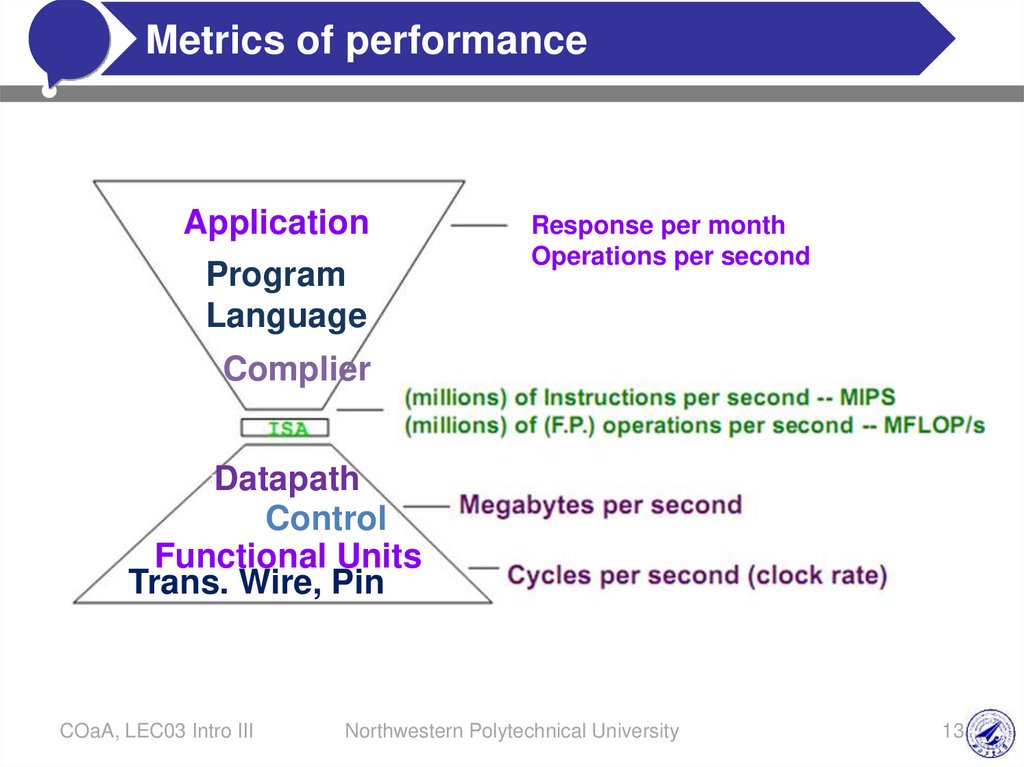 Metrics of performance

Application

Program
Language

Complier

ISA

Datapath
Control
Functional Units
Trans. Wire, Pin

Response per month
Operations per second

(millions) of Instructions per second -- MIPS
(millions) of (F.P.) operations per second -- MFLOP/s

Megabytes per second

Cycles per second (clock rate)

COaA, LEC03 Intro III

Northwestern Polytechnical University

13